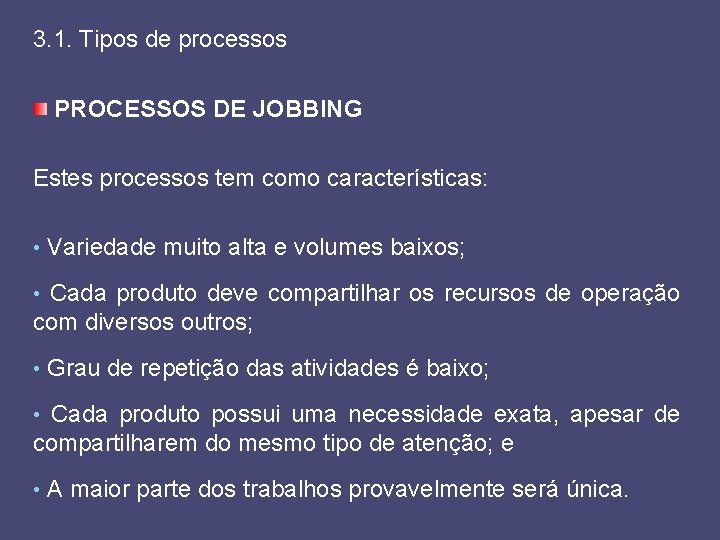 3.1. Tipos de processos

PROCESSOS DE JOBBING

Estes processos tem como características:

• Variedade muito alta e volumes baixos;

• Cada produto deve compartilhar os recursos de operação com diversos outros;

• Grau de repetição das atividades é baixo;

• Cada produto possui uma necessidade exata, apesar de compartilharem do mesmo tipo de atenção; e

• A maior parte dos trabalhos provavelmente será única.